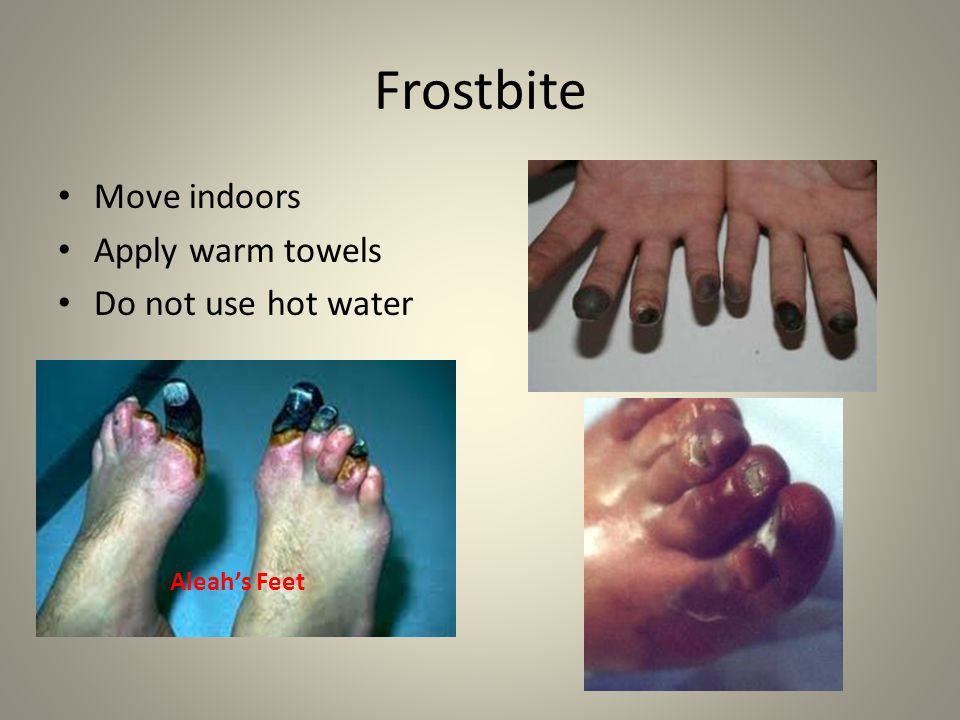 Frostbite

• Move indoors
• Apply warm towels
• Do not use hot water

Aleah's Feet